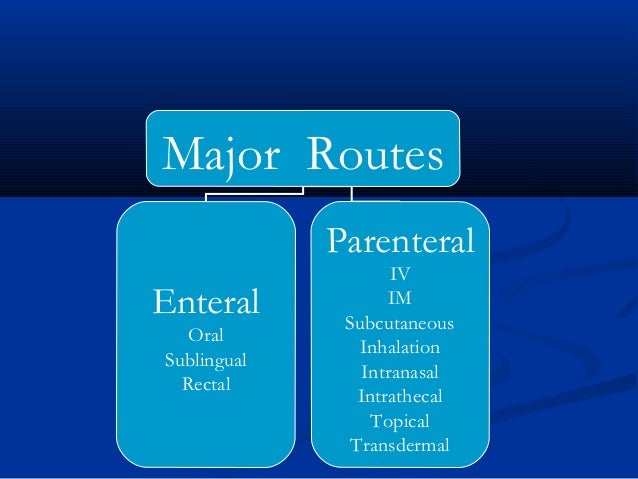 Major Routes

Enteral
Oral
Sublingual
Rectal

Parenteral
IV
IM
Subcutaneous
Inhalation
Intranasal
Intrathecal
Topical
Transdermal